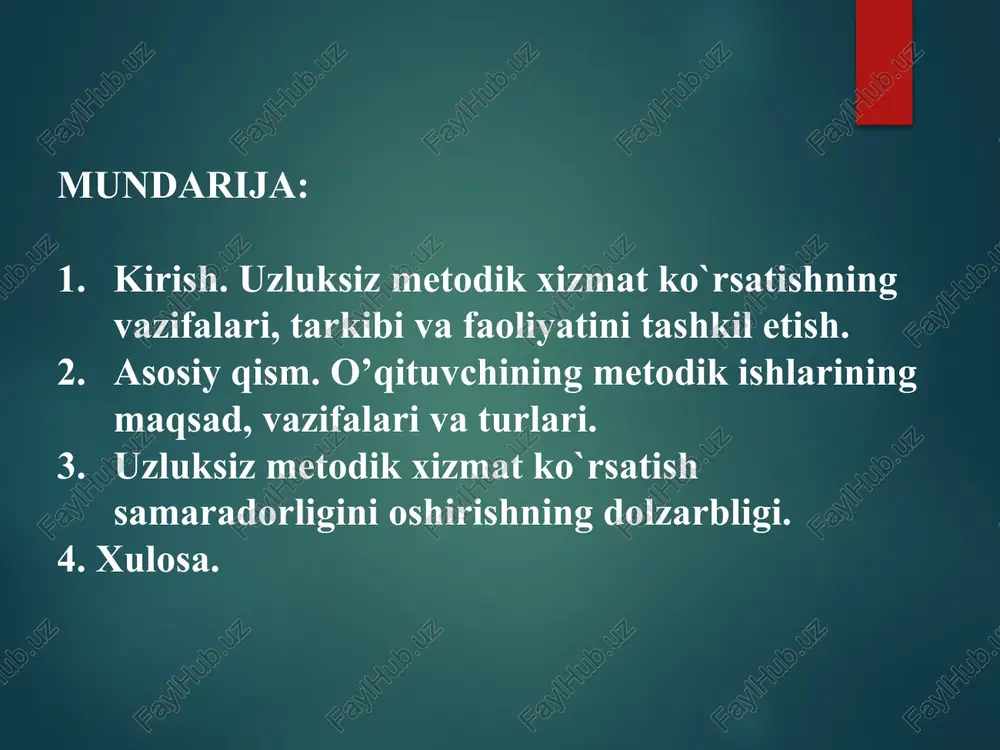 MUNDARIJA:

1. Kirish. Uzluksiz metodik xizmat ko`rsatishning vazifalari, tarkibi va faoliyatini tashkil etish.
2. Asosiy qism. O’qituvchining metodik ishlarining maqsad, vazifalari va turlari.
3. Uzluksiz metodik xizmat ko`rsatish samaradorligini oshirishning dolzarbligi.
4. Xulosa.

FaylHub.uz